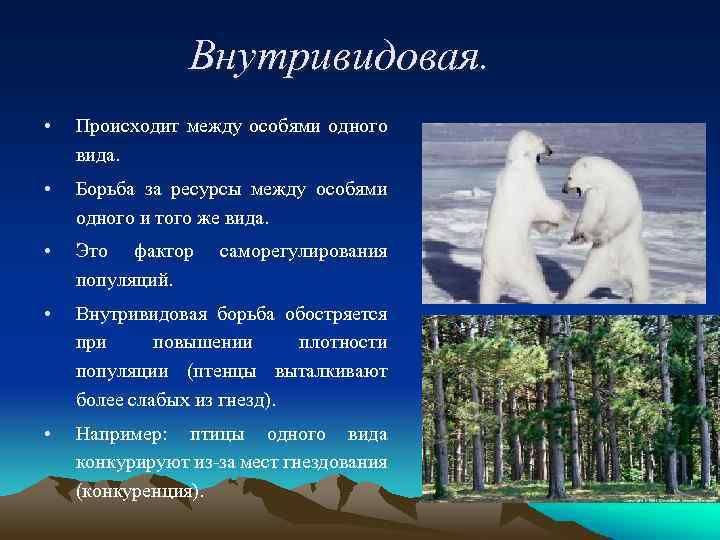 Внутривидовая.

• Происходит между особями одного вида.

• Борьба за ресурсы между особями одного и того же вида.

• Это фактор саморегулирования популяций.

• Внутривидовая борьба обостряется при повышении плотности популяции (птенцы выталкивают более слабых из гнезд).

• Например: птицы одного вида конкурируют из-за мест гнездования (конкуренция).